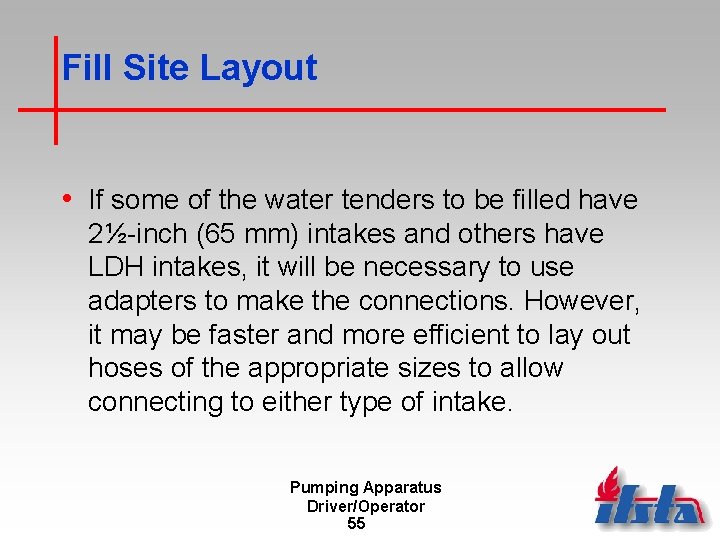 Fill Site Layout

• If some of the water tenders to be filled have 2½-inch (65 mm) intakes and others have LDH intakes, it will be necessary to use adapters to make the connections. However, it may be faster and more efficient to lay out hoses of the appropriate sizes to allow connecting to either type of intake.

Pumping Apparatus
Driver/Operator
55

ifsta